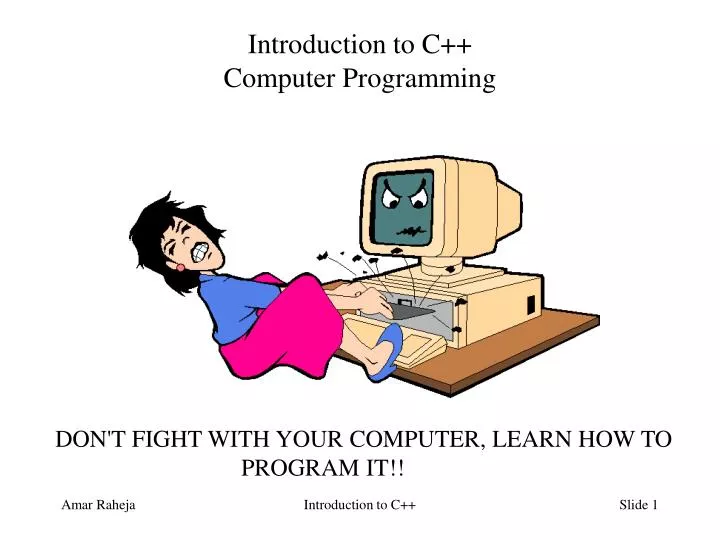 Introduction to C++
Computer Programming

DON'T FIGHT WITH YOUR COMPUTER, LEARN HOW TO PROGRAM IT!!

Amar Raheja

Introduction to C++

Slide 1